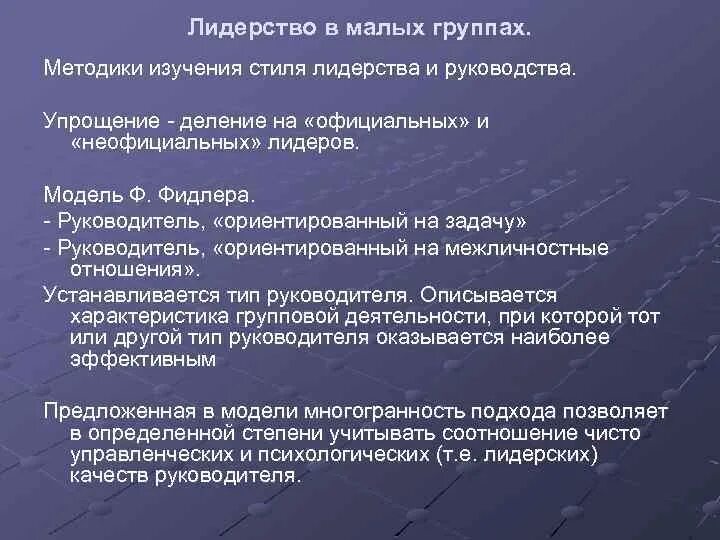 Лидерство в малых группах.

Методики изучения стиля лидерства и руководства.

Упрощение - деление на «официальных» и «неофициальных» лидеров.

Модель Ф. Фидлера.
- Руководитель, «ориентированный на задачу»
- Руководитель, «ориентированный на межличностные отношения».
Устанавливается тип руководителя. Описывается характеристика групповой деятельности, при которой тот или другой тип руководителя оказывается наиболее эффективным

Предложенная в модели многогранность подхода позволяет в определенной степени учитывать соотношение чисто управленческих и психологических (т.е. лидерских) качеств руководителя.